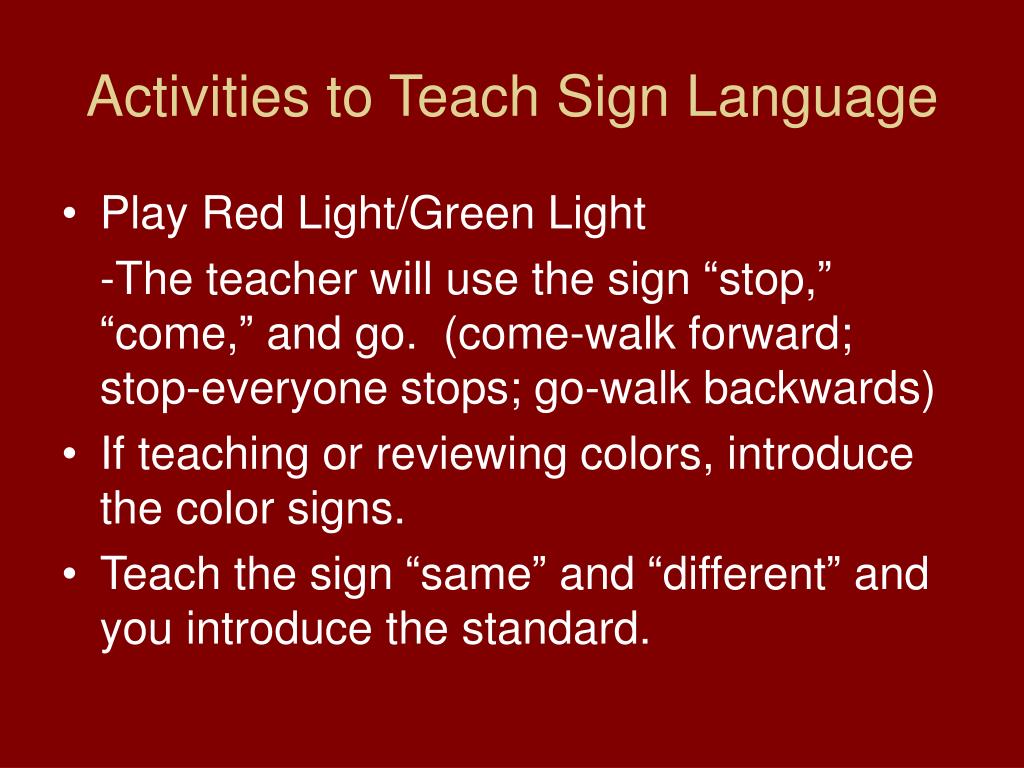 Activities to Teach Sign Language

• Play Red Light/Green Light

-The teacher will use the sign “stop,” “come,” and go. (come-walk forward; stop-everyone stops; go-walk backwards)

• If teaching or reviewing colors, introduce the color signs.

• Teach the sign “same” and “different” and you introduce the standard.